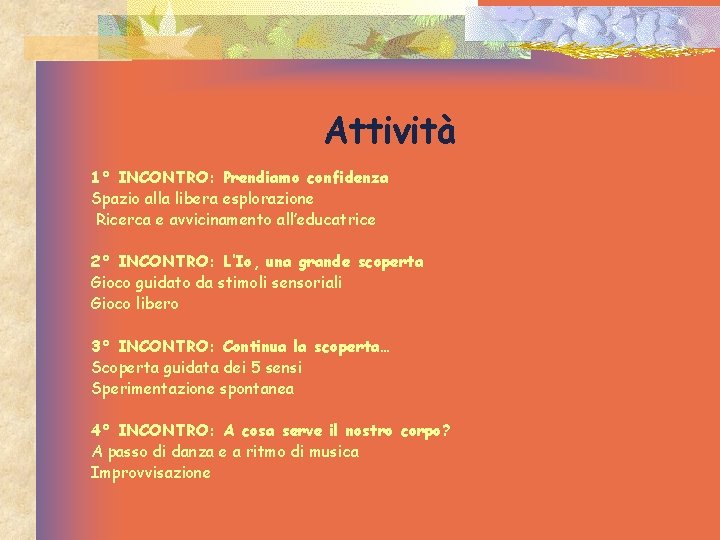 Attività

1° INCONTRO: Prendiamo confidenza
Spazio alla libera esplorazione
Ricerca e avvicinamento all'educatrice

2° INCONTRO: L'Io, una grande scoperta
Gioco guidato da stimoli sensoriali
Gioco libero

3° INCONTRO: Continua la scoperta…
Scoperta guidata dei 5 sensi
Sperimentazione spontanea

4° INCONTRO: A cosa serve il nostro corpo?
A passo di danza e a ritmo di musica
Improvvisazione